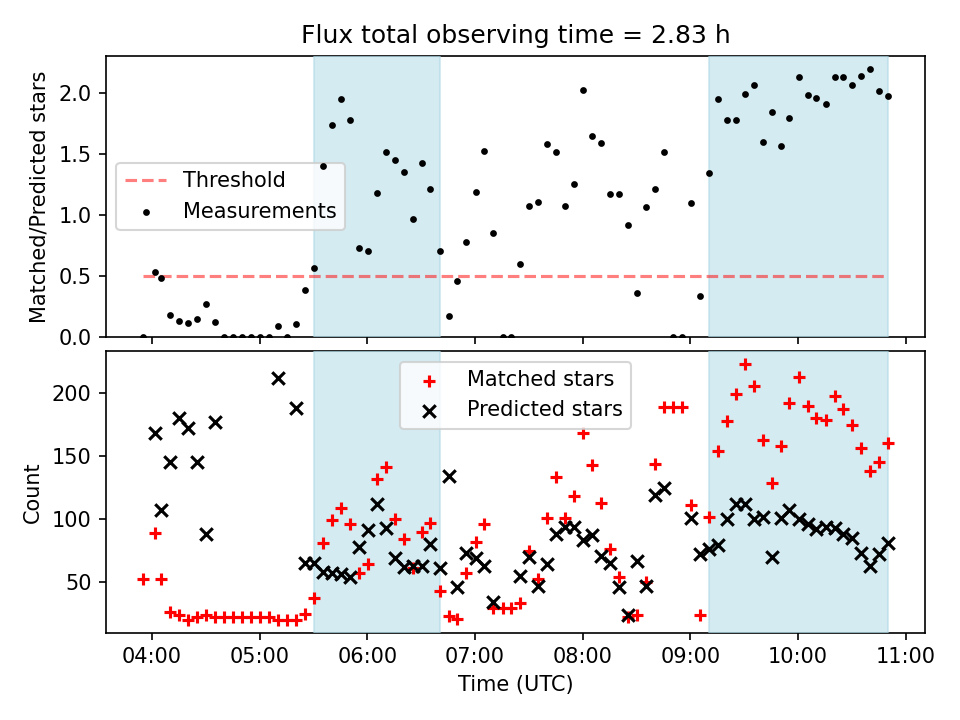 Flux total observing time = 2.83 h

Matched/Predicted stars

2.0
1.5
1.0
0.5
0.0

Threshold
Measurements

Count

200
150
100
50

Matched stars
Predicted stars

04:00 05:00 06:00 07:00 08:00 09:00 10:00 11:00

Time (UTC)